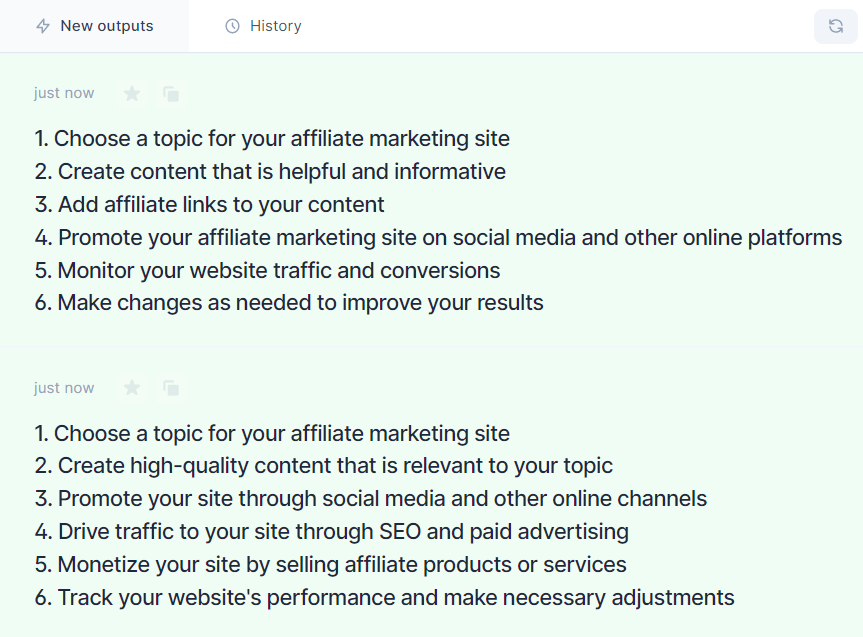 New outputs History

just now

1. Choose a topic for your affiliate marketing site
2. Create content that is helpful and informative
3. Add affiliate links to your content
4. Promote your affiliate marketing site on social media and other online platforms
5. Monitor your website traffic and conversions
6. Make changes as needed to improve your results

just now

1. Choose a topic for your affiliate marketing site
2. Create high-quality content that is relevant to your topic
3. Promote your site through social media and other online channels
4. Drive traffic to your site through SEO and paid advertising
5. Monetize your site by selling affiliate products or services
6. Track your website's performance and make necessary adjustments